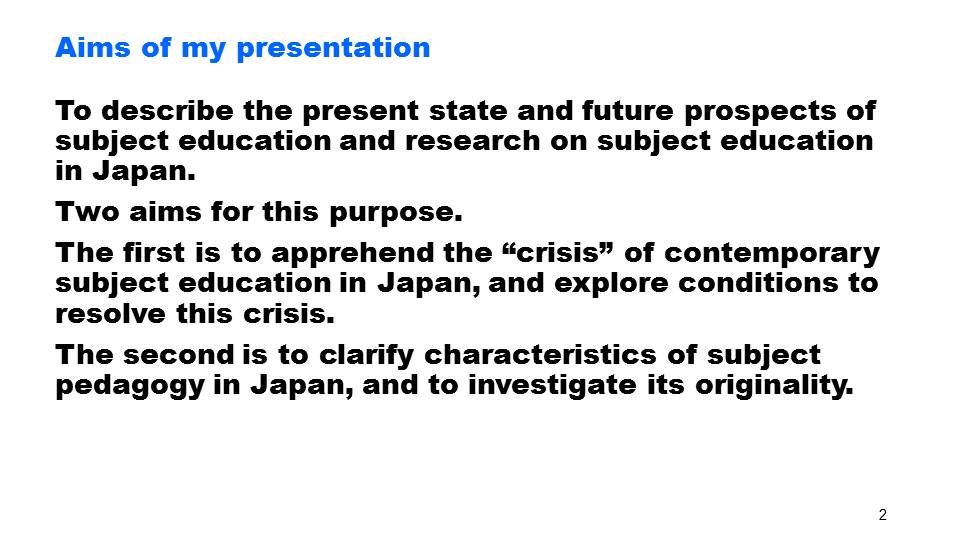 Aims of my presentation

To describe the present state and future prospects of subject education and research on subject education in Japan.

Two aims for this purpose.

The first is to apprehend the “crisis” of contemporary subject education in Japan, and explore conditions to resolve this crisis.

The second is to clarify characteristics of subject pedagogy in Japan, and to investigate its originality.

2